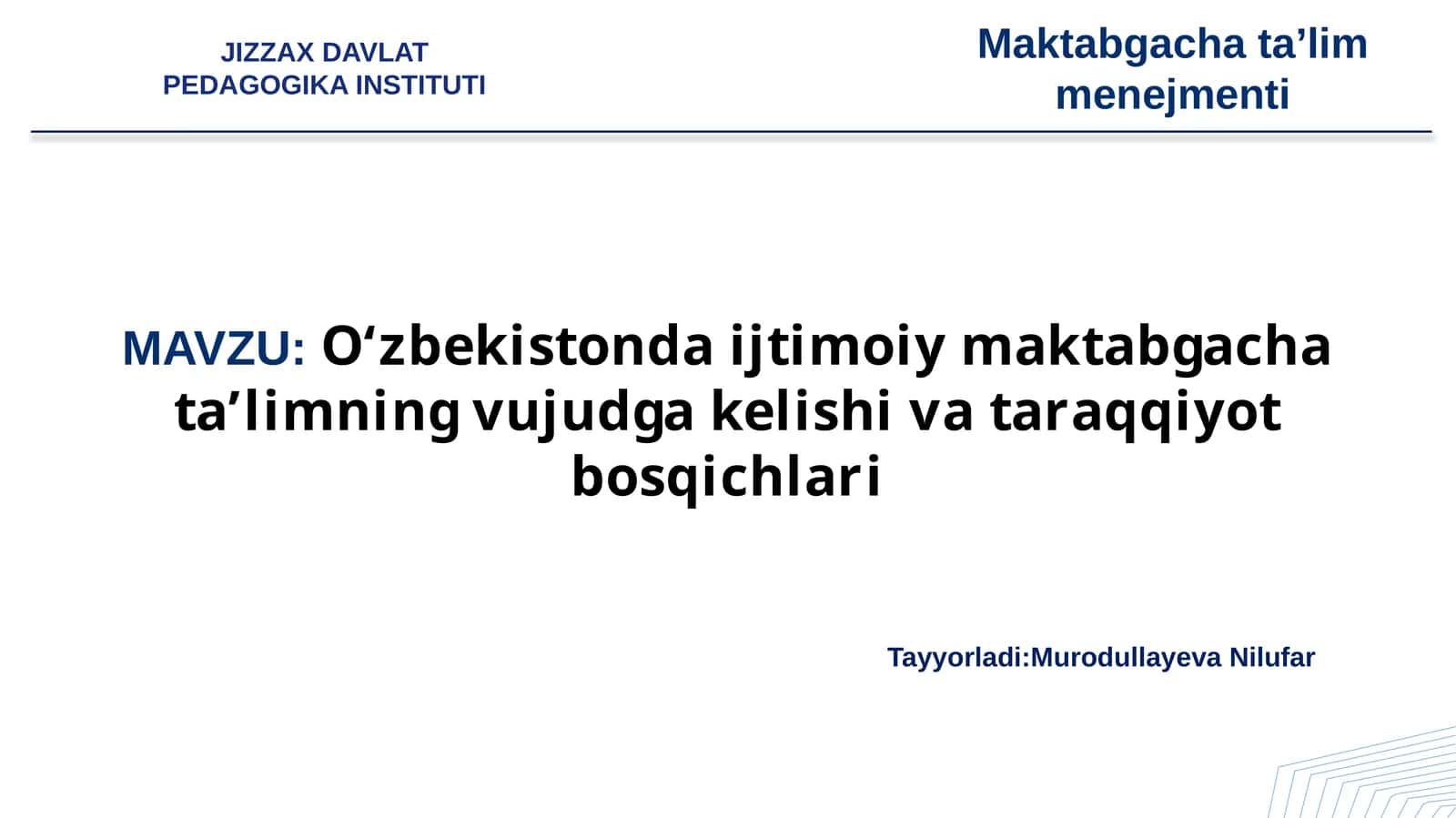 JIZZAX DAVLAT PEDAGOGIKA INSTITUTI

Maktabgacha ta’lim menejmenti

MAVZU: O‘zbekistonda ijtimoiy maktabgacha ta’limning vujudga kelishi va taraqqiyot bosqichlari

Tayyorladi:Murodullayeva Nilufar